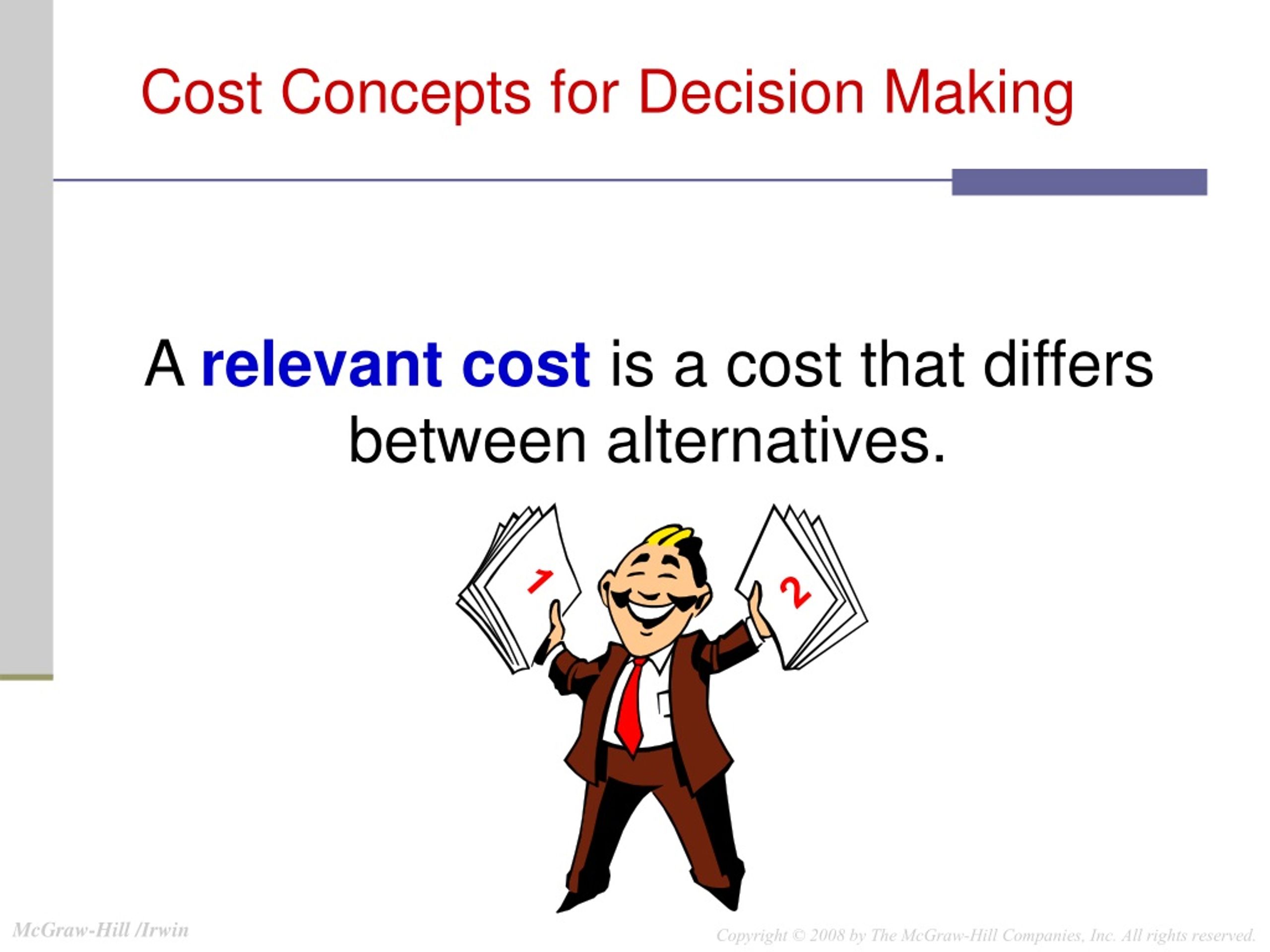 Cost Concepts for Decision Making

A relevant cost is a cost that differs between alternatives.

1

2

McGraw-Hill /Irwin

Copyright © 2008 by The McGraw-Hill Companies, Inc. All rights reserved.